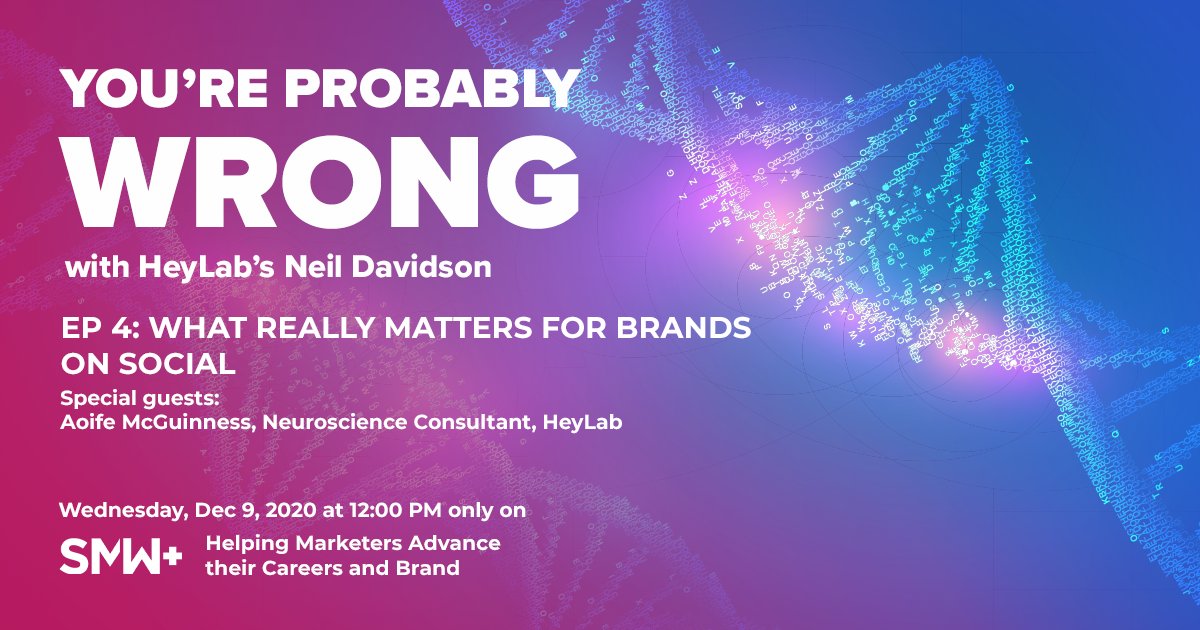 YOU'RE PROBABLY WRONG

with HeyLab's Neil Davidson

EP 4: WHAT REALLY MATTERS FOR BRANDS ON SOCIAL

Special guests:
Aoife McGuinness, Neuroscience Consultant, HeyLab

Wednesday, Dec 9, 2020 at 12:00 PM only on

SMW+ Helping Marketers Advance their Careers and Brand